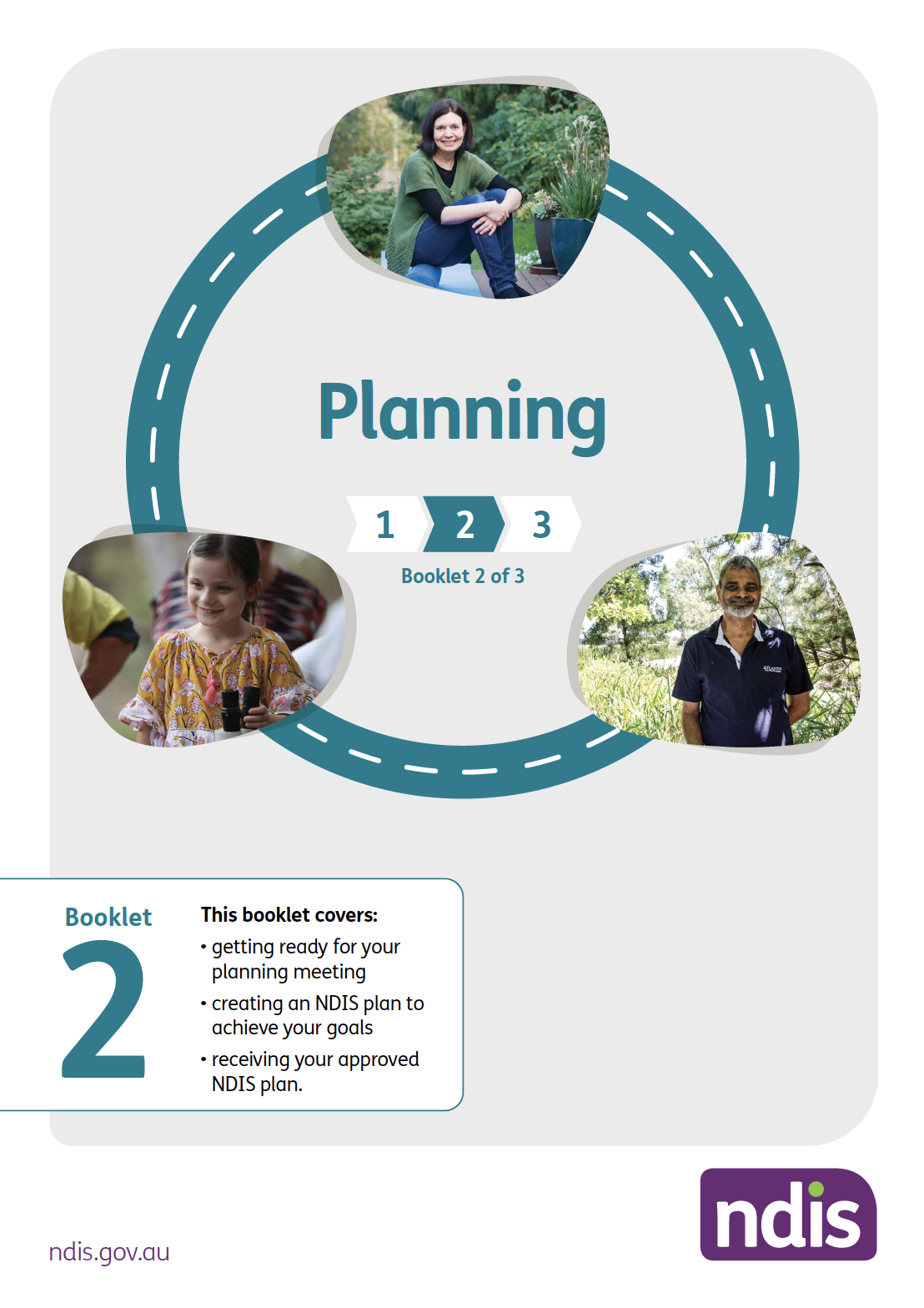 Planning

1 2 3

Booklet 2 of 3

Booklet
2

This booklet covers:
• getting ready for your planning meeting
• creating an NDIS plan to achieve your goals
• receiving your approved NDIS plan.

ndis.gov.au

ndis